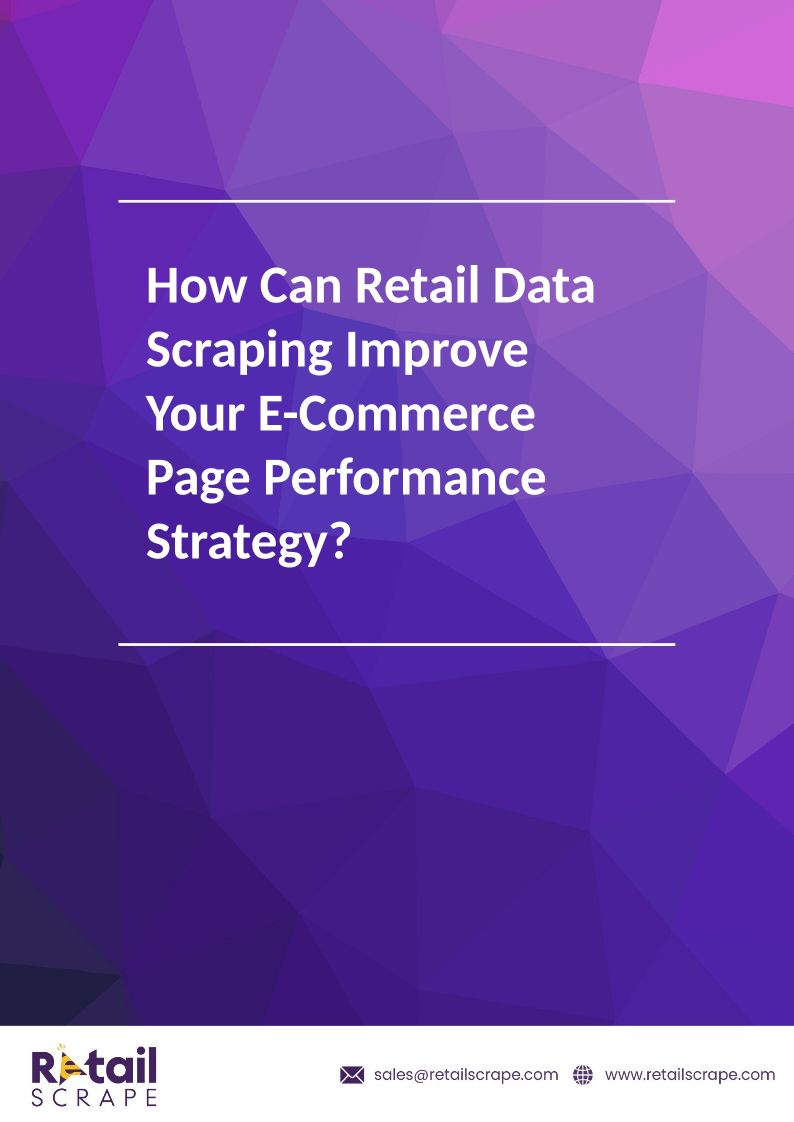 How Can Retail Data Scraping Improve Your E-Commerce Page Performance Strategy?

Retail SCRAPE

sales@retailscrape.com www.retailscrape.com